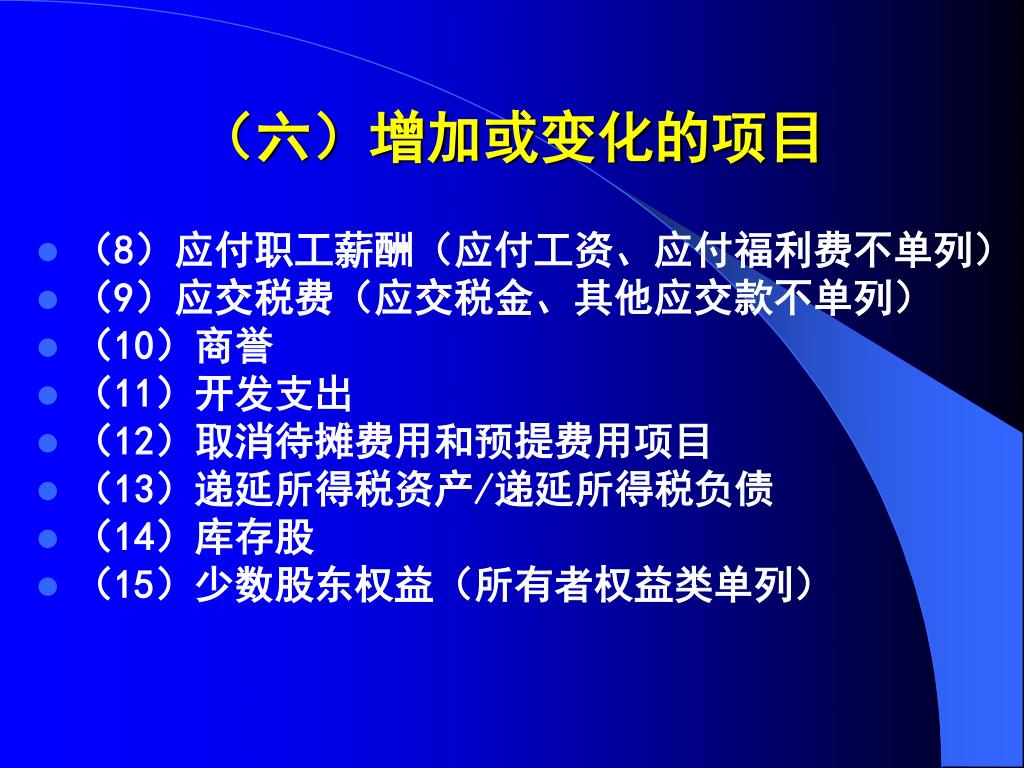 （六）增加或变化的项目

- （8）应付职工薪酬（应付工资、应付福利费不单列）
- （9）应交税费（应交税金、其他应交款不单列）
- （10）商誉
- （11）开发支出
- （12）取消待摊费用和预提费用项目
- （13）递延所得税资产/递延所得税负债
- （14）库存股
- （15）少数股东权益（所有者权益类单列）